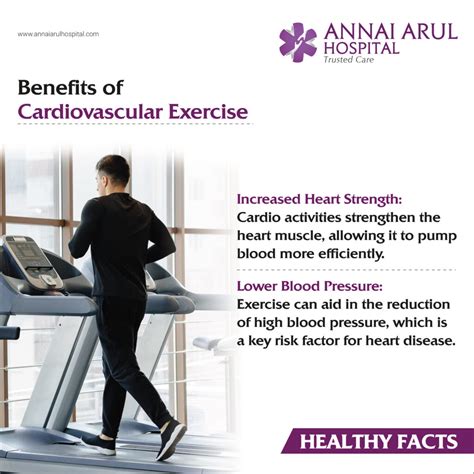 www.annaiarulhospital.com

ANNAI ARUL
HOSPITAL
Trusted Care

Benefits of
Cardiovascular Exercise

Increased Heart Strength:
Cardio activities strengthen the heart muscle, allowing it to pump blood more efficiently.

Lower Blood Pressure:
Exercise can aid in the reduction of high blood pressure, which is a key risk factor for heart disease.

HEALTHY FACTS